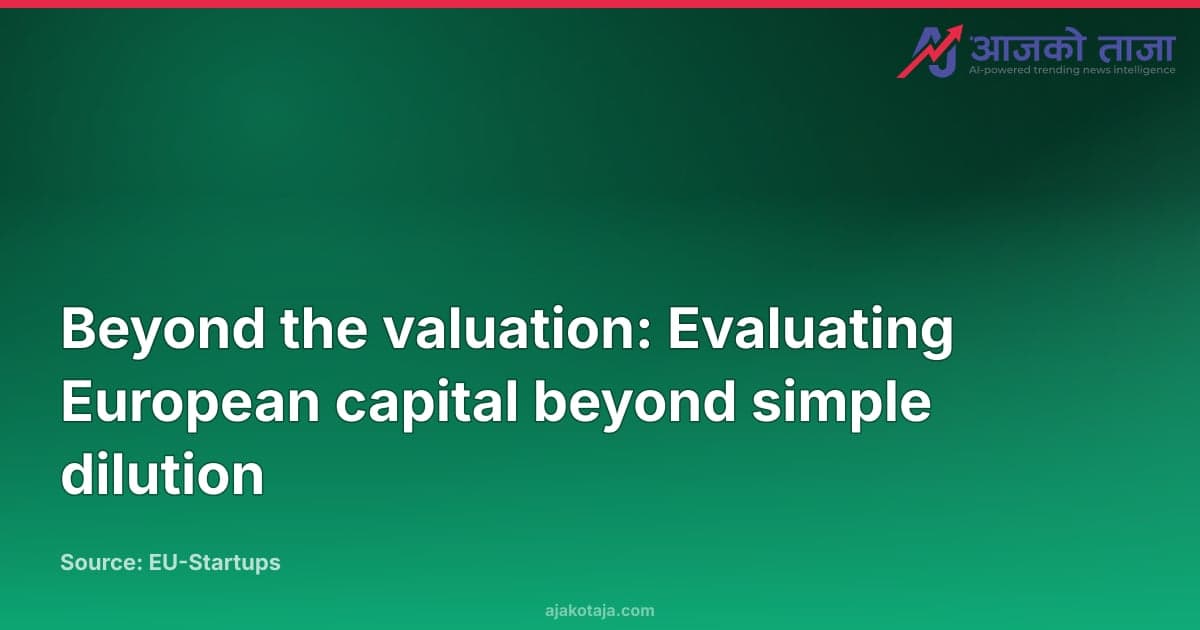 आजको ताजा
AI-powered trending news intelligence

Beyond the valuation: Evaluating European capital beyond simple dilution

Source: EU-Startups

ajakotaja.com